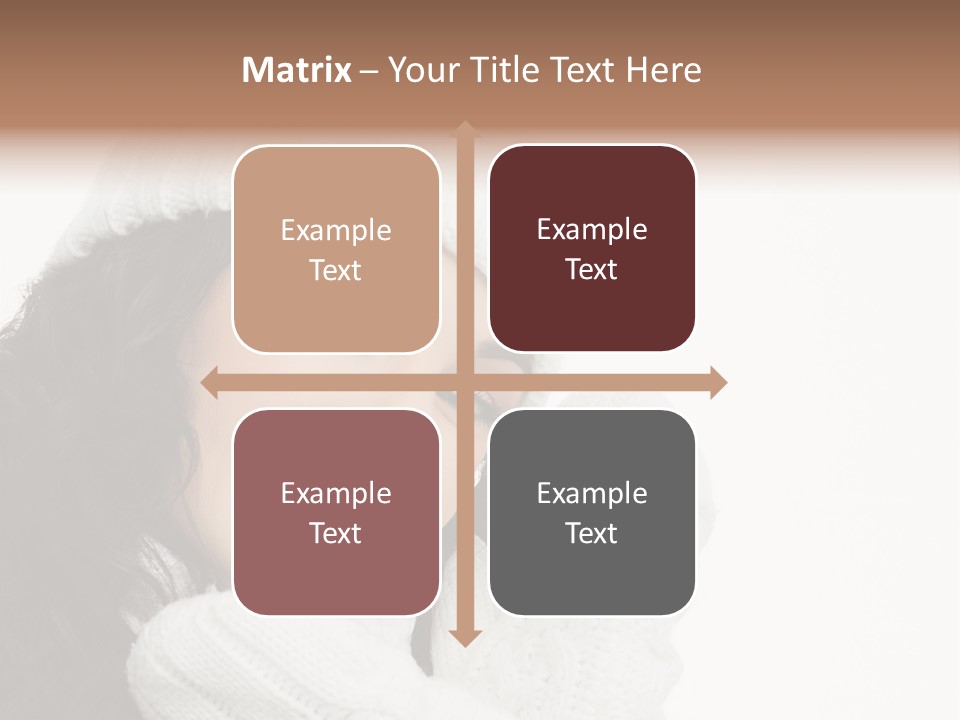 Matrix – Your Title Text Here

Example Text

Example Text

Example Text

Example Text